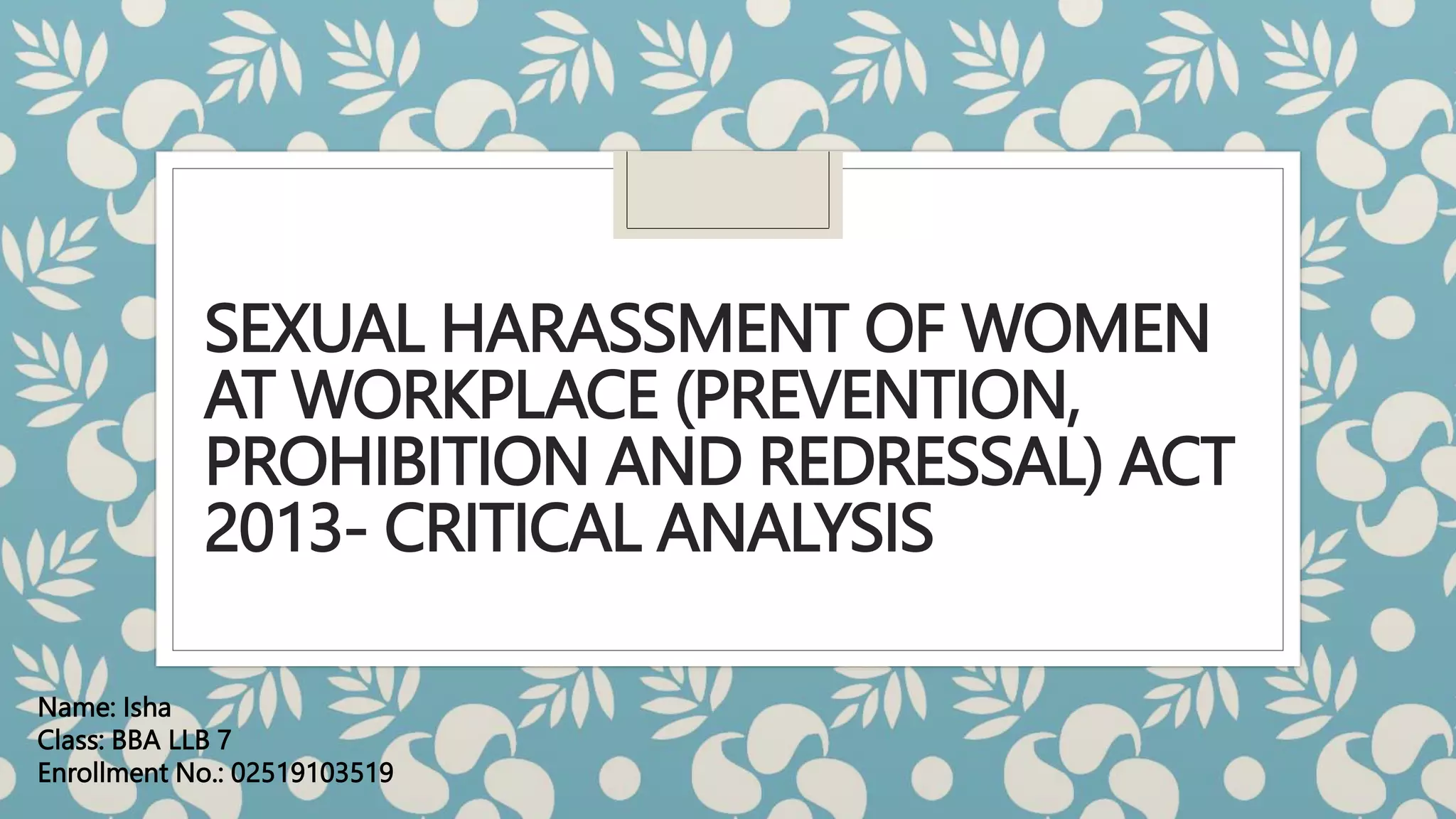 SEXUAL HARASSMENT OF WOMEN AT WORKPLACE (PREVENTION, PROHIBITION AND REDRESSAL) ACT 2013- CRITICAL ANALYSIS

Name: Isha
Class: BBA LLB 7
Enrollment No.: 02519103519